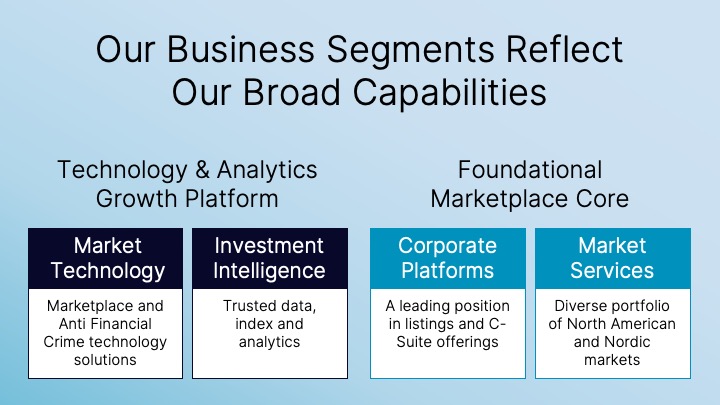 Our Business Segments Reflect Our Broad Capabilities

Technology & Analytics Growth Platform

Market Technology

Marketplace and Anti Financial Crime technology solutions

Investment Intelligence

Trusted data, index and analytics

Foundational Marketplace Core

Corporate Platforms

A leading position in listings and C-Suite offerings

Market Services

Diverse portfolio of North American and Nordic markets